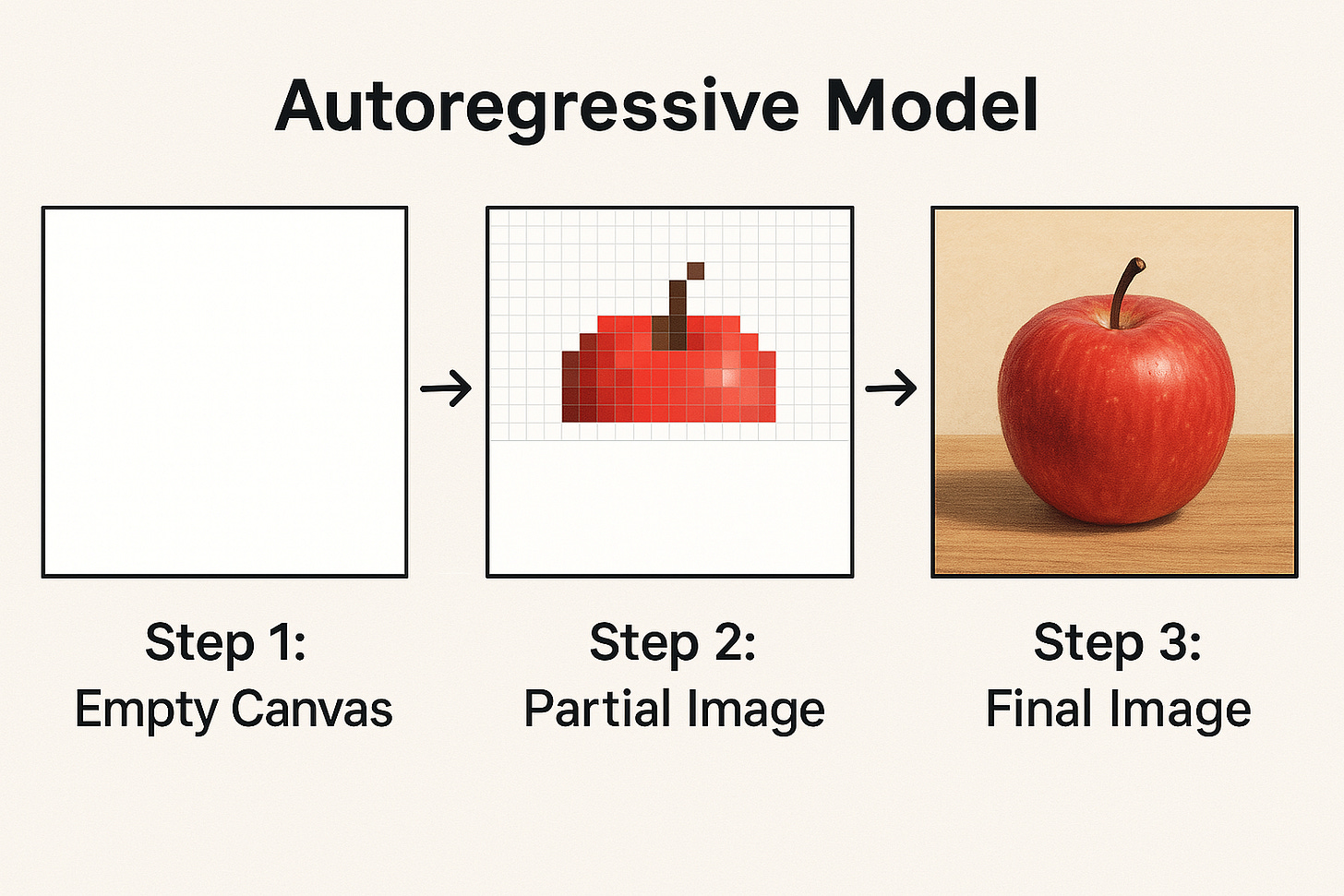 Autoregressive Model

Step 1:
Empty Canvas

Step 2:
Partial Image

Step 3:
Final Image